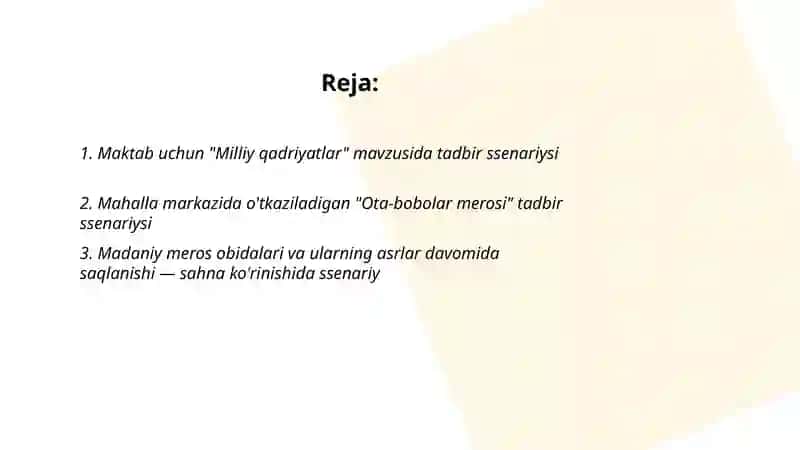 Reja:

1. Maktab uchun "Milliy qadriyatlar" mavzusida tadbir ssenariysi

2. Mahalla markazida o'tkaziladigan "Ota-bobolar merosi" tadbir ssenariysi

3. Madaniy meros obidalari va ularning asrlar davomida saqlanishi — sahna ko'rinishida ssenariy